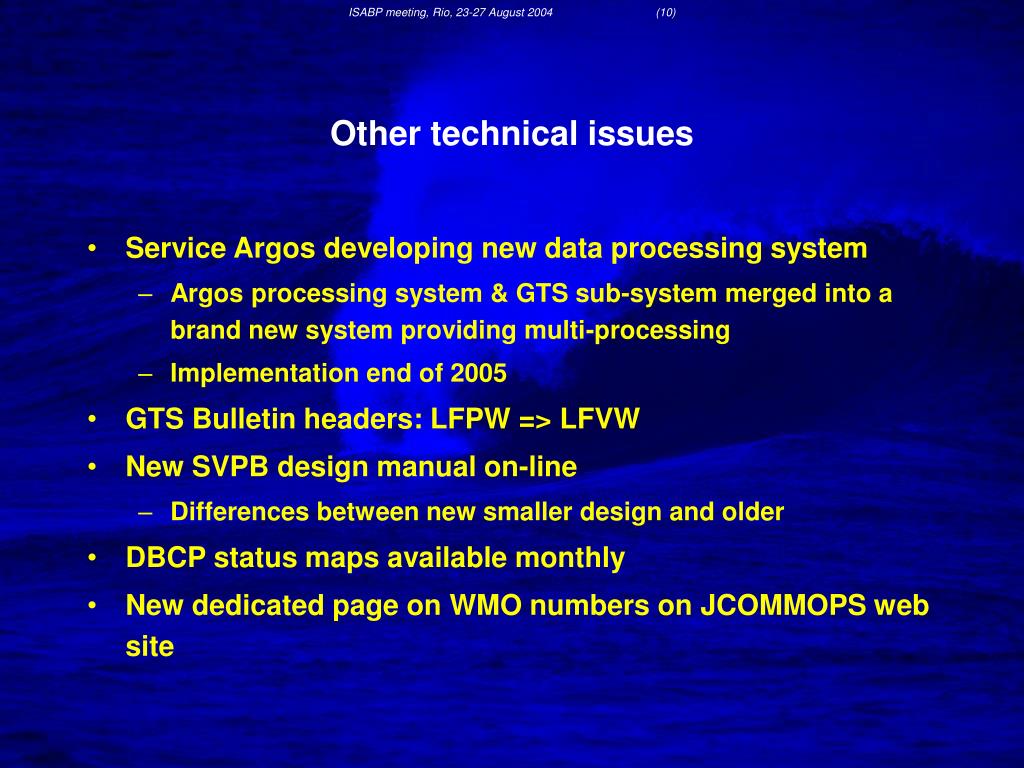 ISABP meeting, Rio, 23-27 August 2004 (10)

Other technical issues

• Service Argos developing new data processing system
– Argos processing system & GTS sub-system merged into a brand new system providing multi-processing
– Implementation end of 2005
• GTS Bulletin headers: LFPW => LFVW
• New SVPB design manual on-line
– Differences between new smaller design and older
• DBCP status maps available monthly
• New dedicated page on WMO numbers on JCOMMOPS web site